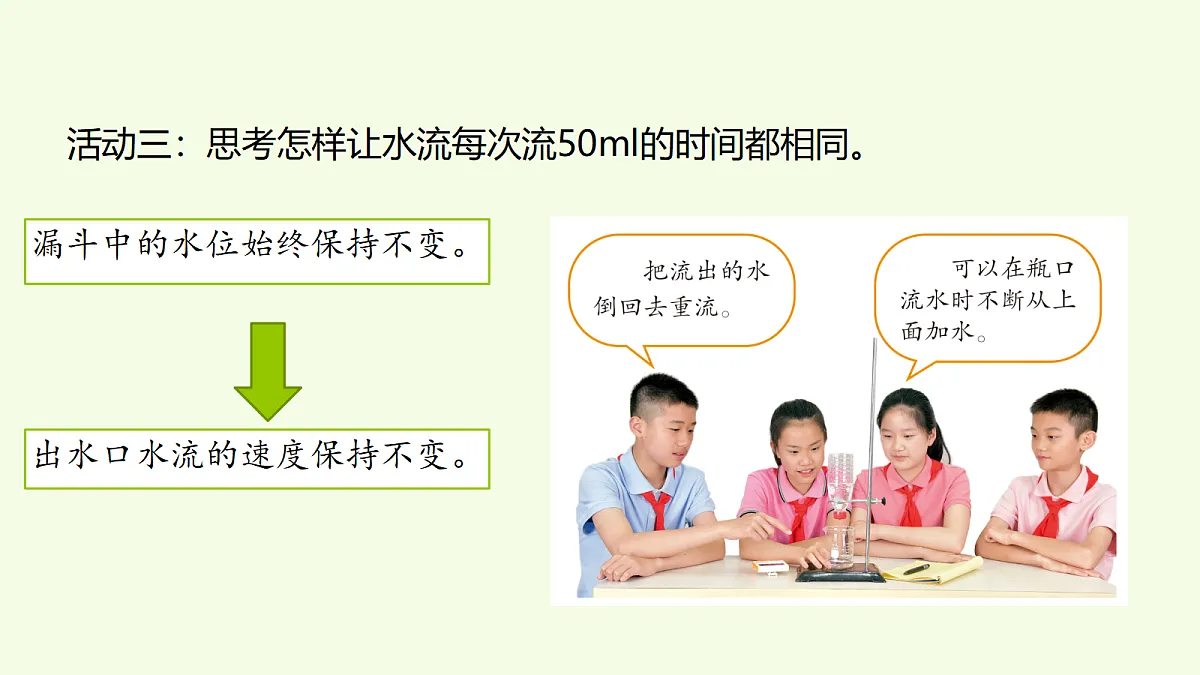 活动三：思考怎样让水流每次流50ml的时间都相同。

漏斗中的水位始终保持不变。

出水口水流的速度保持不变。

把流出的水倒回去重流。

可以在瓶口流水时不断从上面加水。